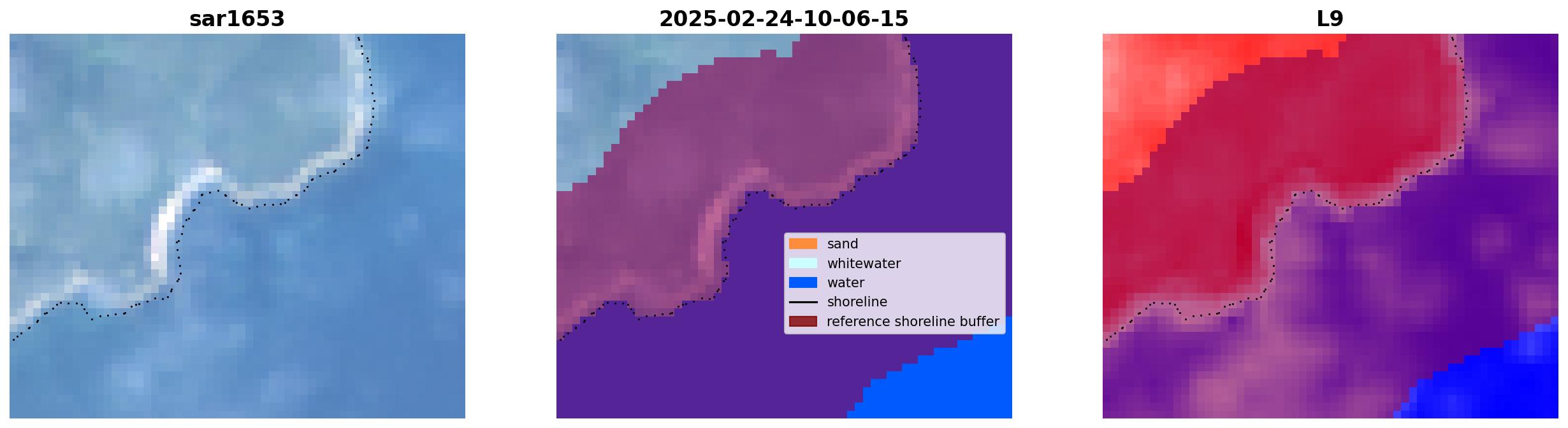 sar1653

2025-02-24-10-06-15

sand
whitewater
water
shoreline
reference shoreline buffer

L9